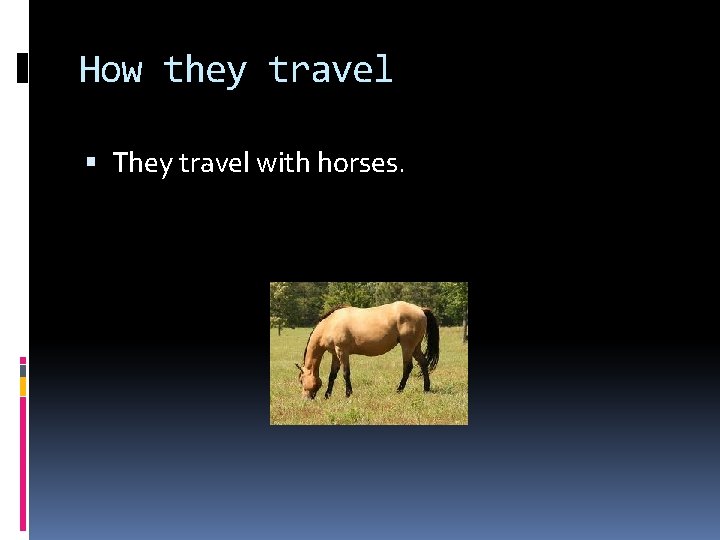 How they travel

▪ They travel with horses.